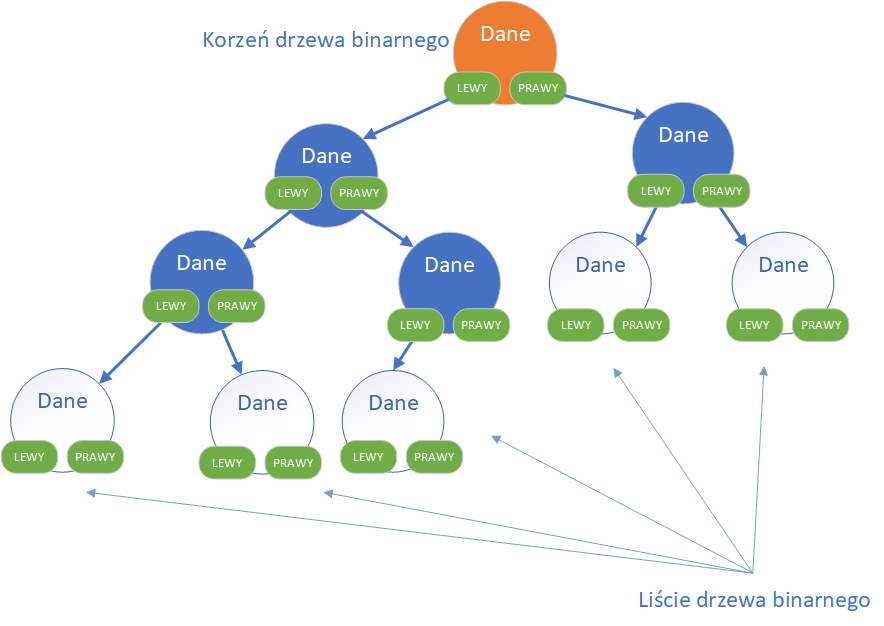 Korzeń drzewa binarnego

Dane
LEWY PRAWY

Dane
LEWY PRAWY

Dane
LEWY PRAWY

Dane
LEWY PRAWY

Dane
LEWY PRAWY

Dane
LEWY PRAWY

Dane
LEWY PRAWY

Dane
LEWY PRAWY

Dane
LEWY PRAWY

Dane
LEWY PRAWY

Liście drzewa binarnego